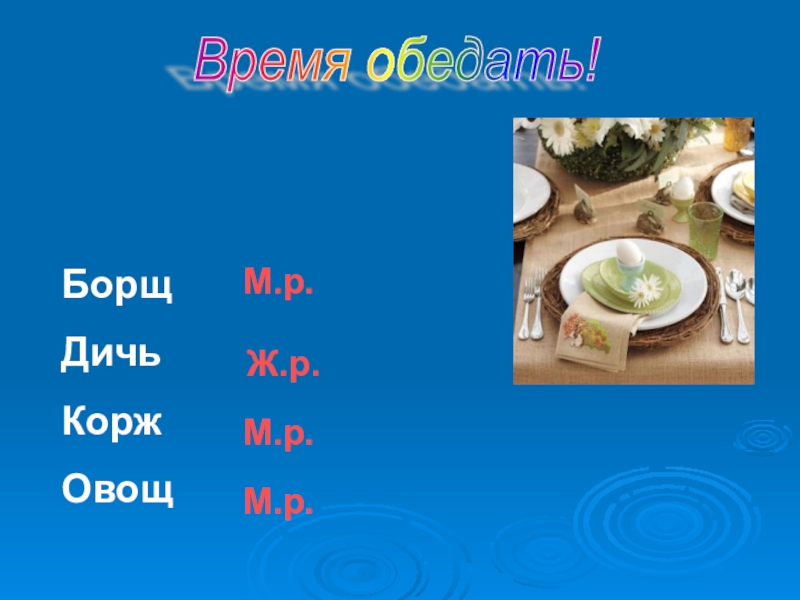 Время обедать!

Борщ М.р.

Дичь Ж.р.

Корж М.р.

Овощ М.р.